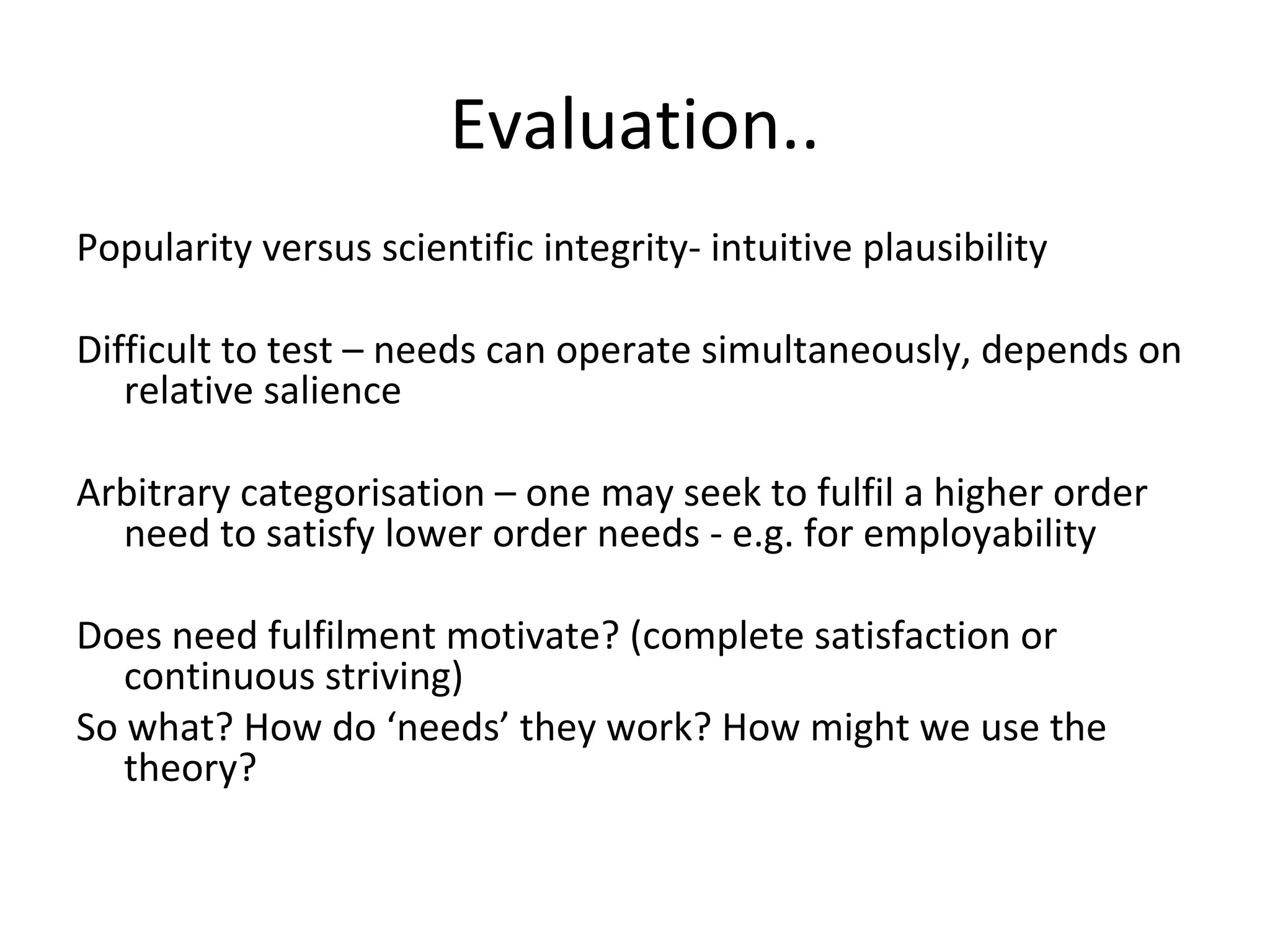 Evaluation..

Popularity versus scientific integrity- intuitive plausibility

Difficult to test – needs can operate simultaneously, depends on relative salience

Arbitrary categorisation – one may seek to fulfil a higher order need to satisfy lower order needs - e.g. for employability

Does need fulfilment motivate? (complete satisfaction or continuous striving)
So what? How do ‘needs’ they work? How might we use the theory?